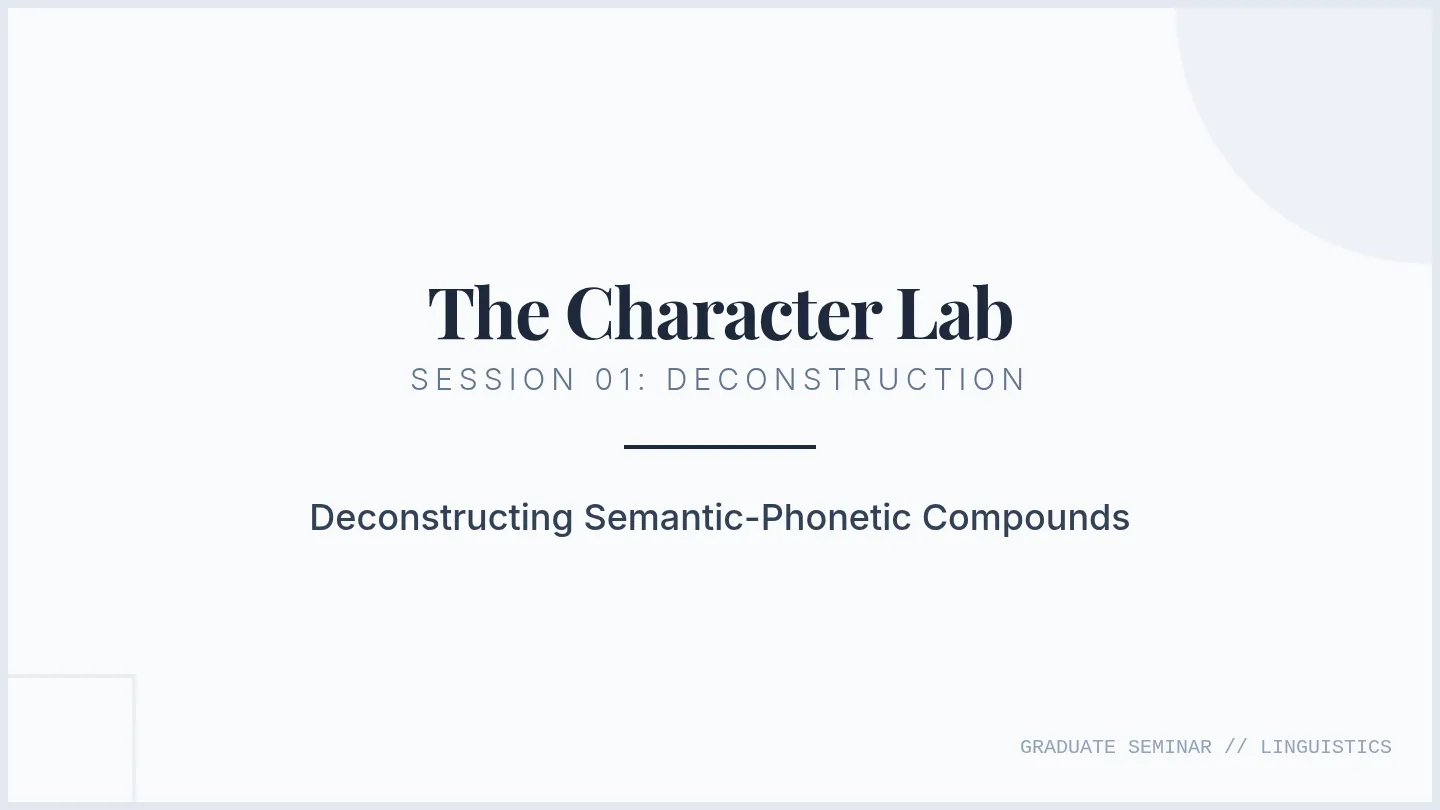 The Character Lab
SESSION 01: DECONSTRUCTION

Deconstructing Semantic-Phonetic Compounds

GRADUATE SEMINAR // LINGUISTICS